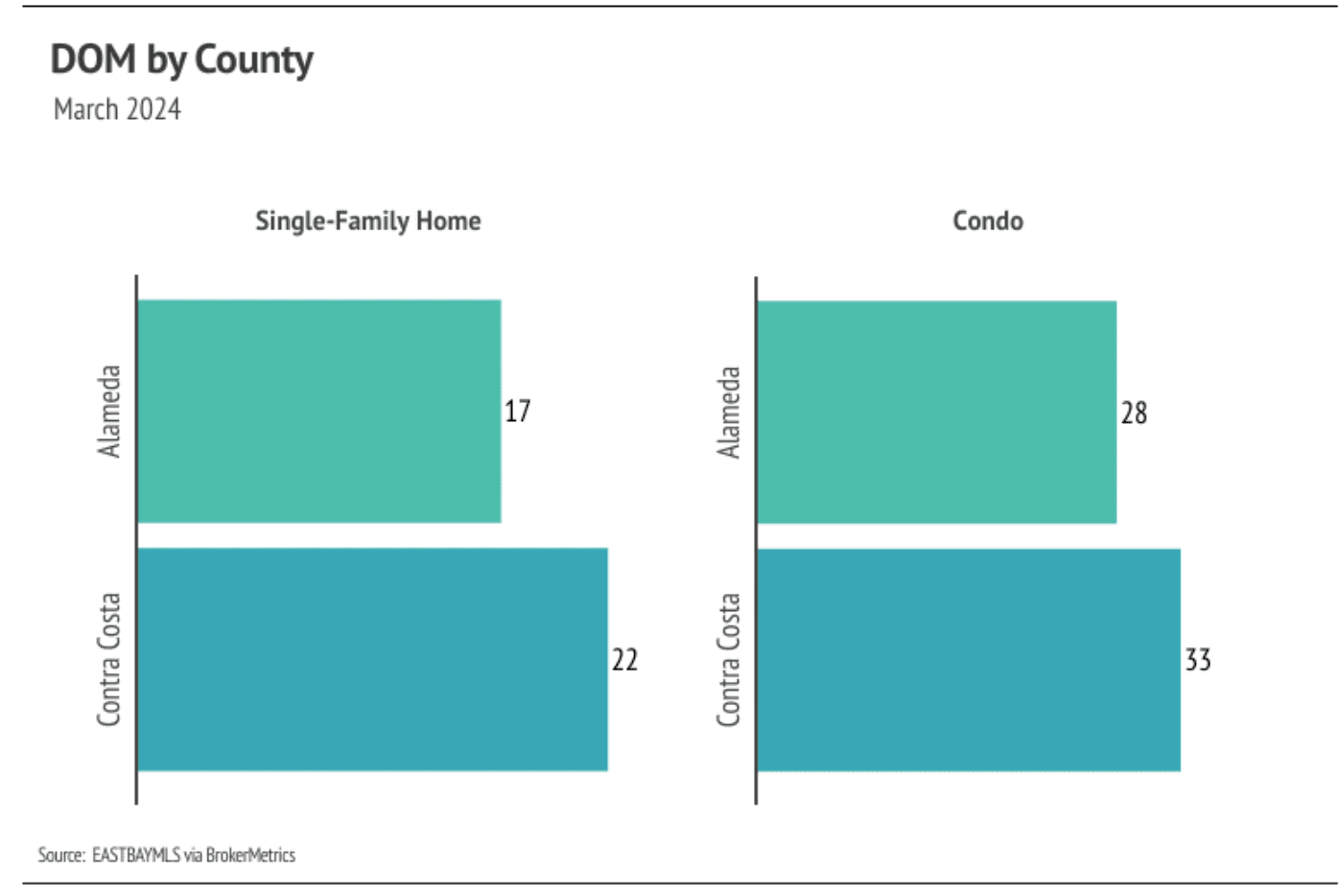 DOM by County
March 2024

Single-Family Home

Alameda 17
Contra Costa 22

Condo

Alameda 28
Contra Costa 33

Source: EASTBAYMLS via BrokerMetrics